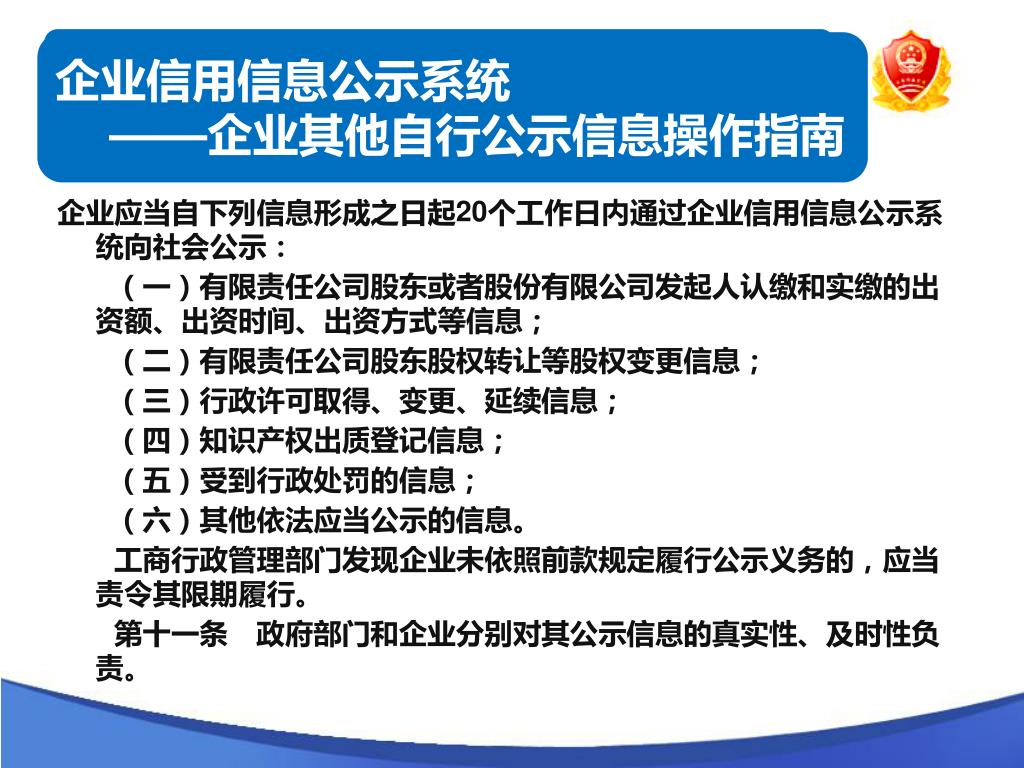 企业信用信息公示系统
——企业其他自行公示信息操作指南

企业应当自下列信息形成之日起20个工作日内通过企业信用信息公示系统向社会公示：

（一）有限责任公司股东或者股份有限公司发起人认缴和实缴的出资额、出资时间、出资方式等信息；

（二）有限责任公司股东股权转让等股权变更信息；

（三）行政许可取得、变更、延续信息；

（四）知识产权出质登记信息；

（五）受到行政处罚的信息；

（六）其他依法应当公示的信息。

工商行政管理部门发现企业未依照前款规定履行公示义务的，应当责令其限期履行。

第十一条　政府部门和企业分别对其公示信息的真实性、及时性负责。